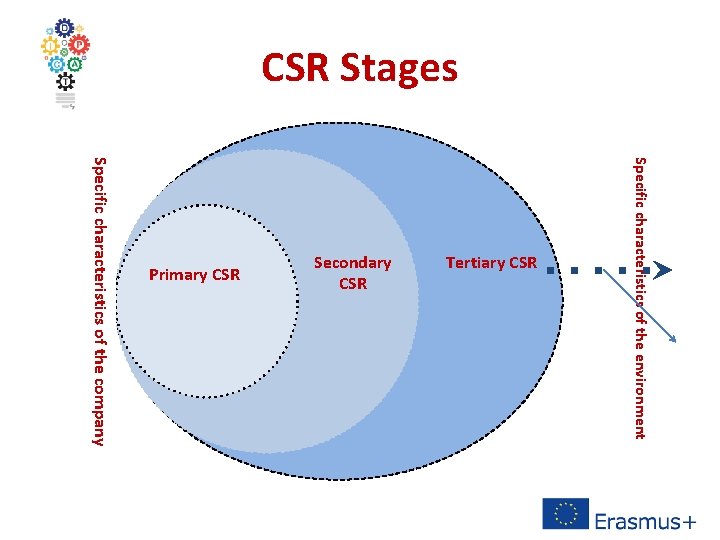 D
I
P
G
A
T

CSR Stages

Specific characteristics of the company

Primary CSR

Secondary CSR

Tertiary CSR

Specific characteristics of the environment

Erasmus+